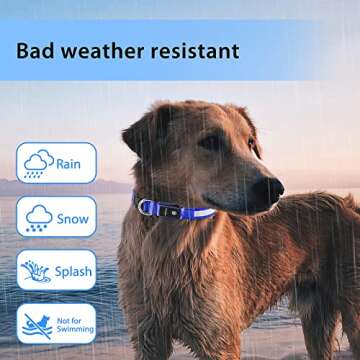 Bad weather resistant

Rain

Snow

Splash

Not for Swimming